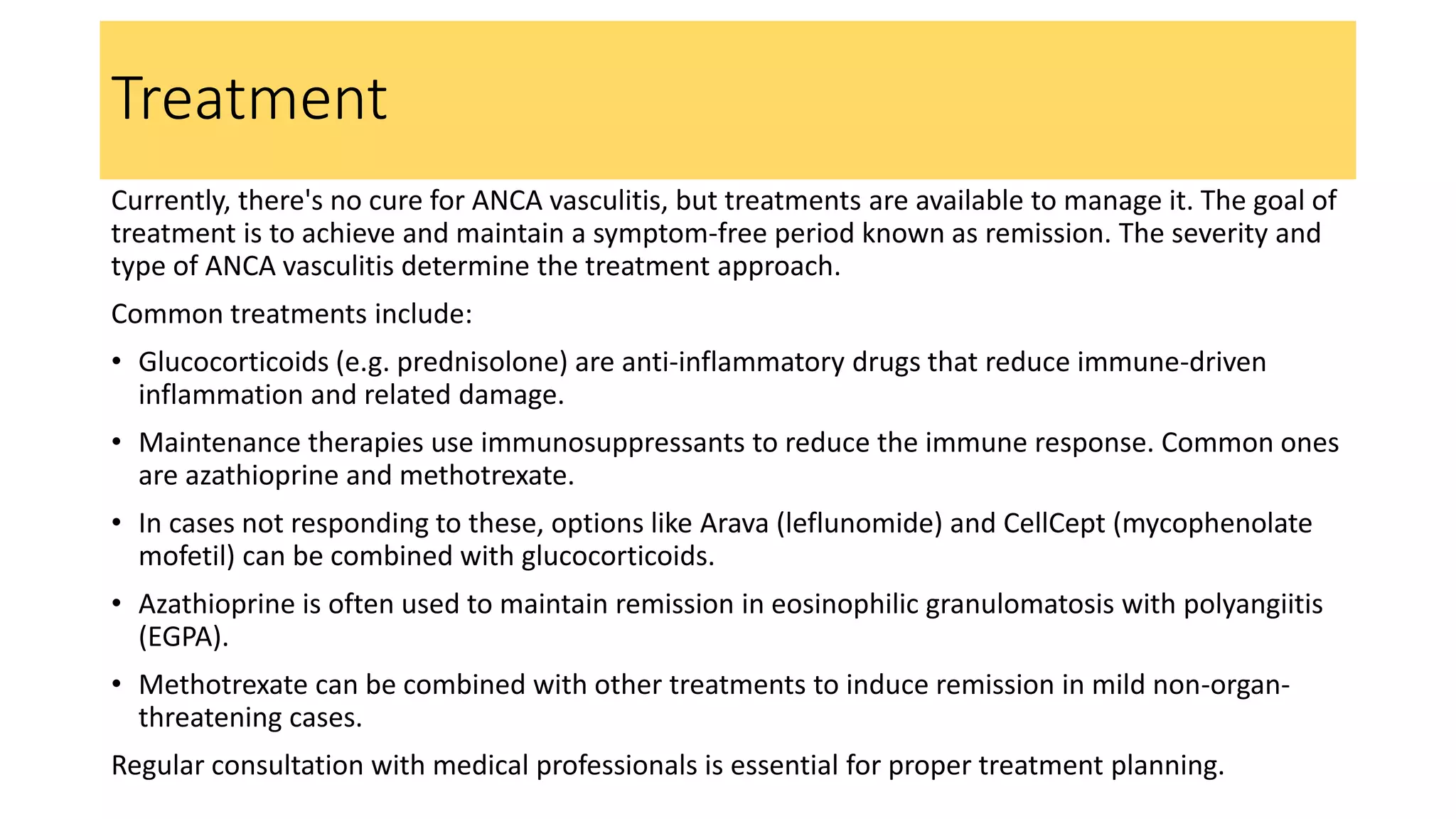 Treatment

Currently, there's no cure for ANCA vasculitis, but treatments are available to manage it. The goal of treatment is to achieve and maintain a symptom-free period known as remission. The severity and type of ANCA vasculitis determine the treatment approach.

Common treatments include:

• Glucocorticoids (e.g. prednisolone) are anti-inflammatory drugs that reduce immune-driven inflammation and related damage.

• Maintenance therapies use immunosuppressants to reduce the immune response. Common ones are azathioprine and methotrexate.

• In cases not responding to these, options like Arava (leflunomide) and CellCept (mycophenolate mofetil) can be combined with glucocorticoids.

• Azathioprine is often used to maintain remission in eosinophilic granulomatosis with polyangiitis (EGPA).

• Methotrexate can be combined with other treatments to induce remission in mild non-organ-threatening cases.

Regular consultation with medical professionals is essential for proper treatment planning.